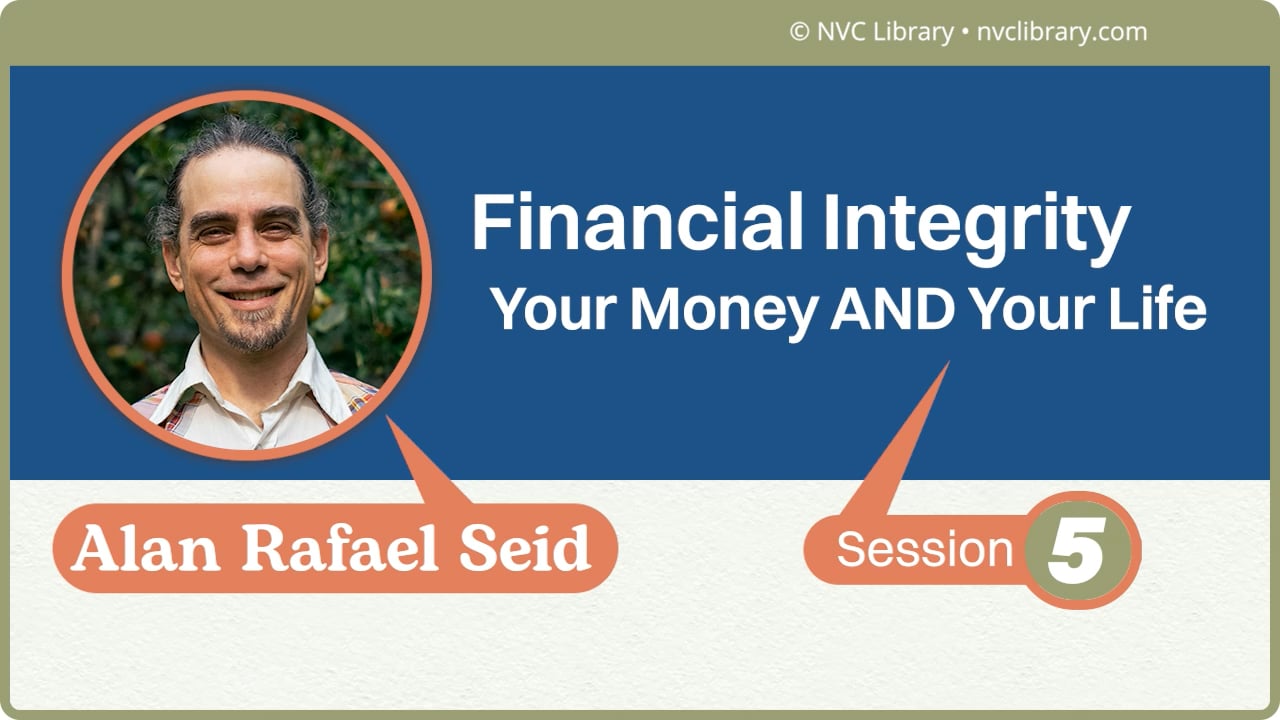 © NVC Library • nvclibrary.com

Financial Integrity
Your Money AND Your Life

Alan Rafael Seid

Session 5